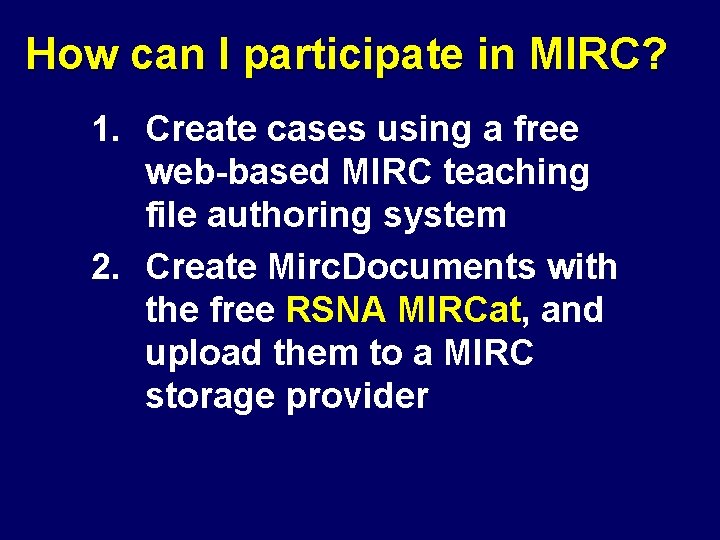 How can I participate in MIRC?

1. Create cases using a free web-based MIRC teaching file authoring system

2. Create MircDocuments with the free RSNA MIRCat, and upload them to a MIRC storage provider